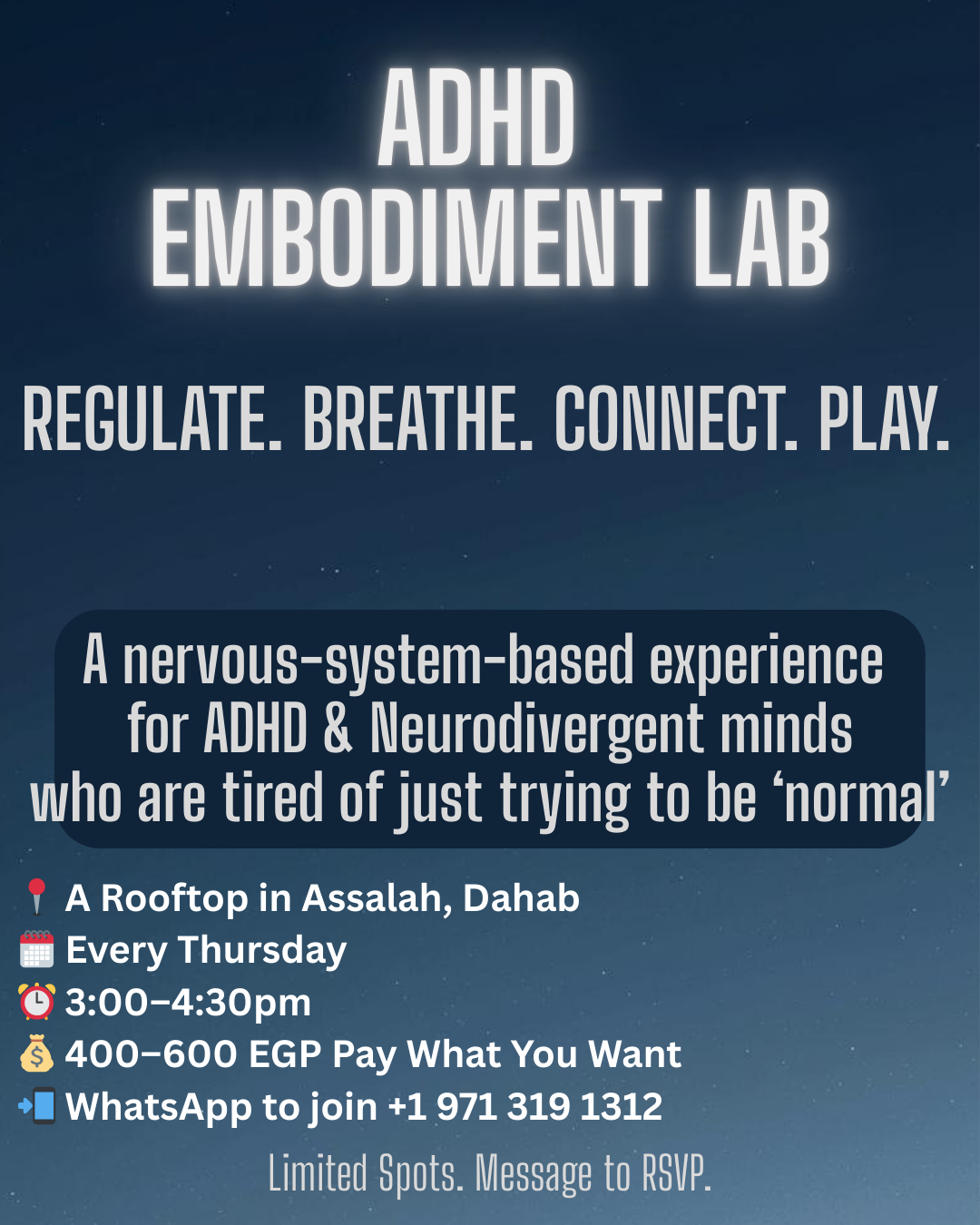 ADHD
EMBODIMENT LAB

REGULATE. BREATHE. CONNECT. PLAY.

A nervous-system-based experience for ADHD & Neurodivergent minds who are tired of just trying to be ‘normal’

📍 A Rooftop in Assalah, Dahab
🗓️ Every Thursday
⏰ 3:00–4:30pm
💰 400–600 EGP Pay What You Want
📲 WhatsApp to join +1 971 319 1312

Limited Spots. Message to RSVP.